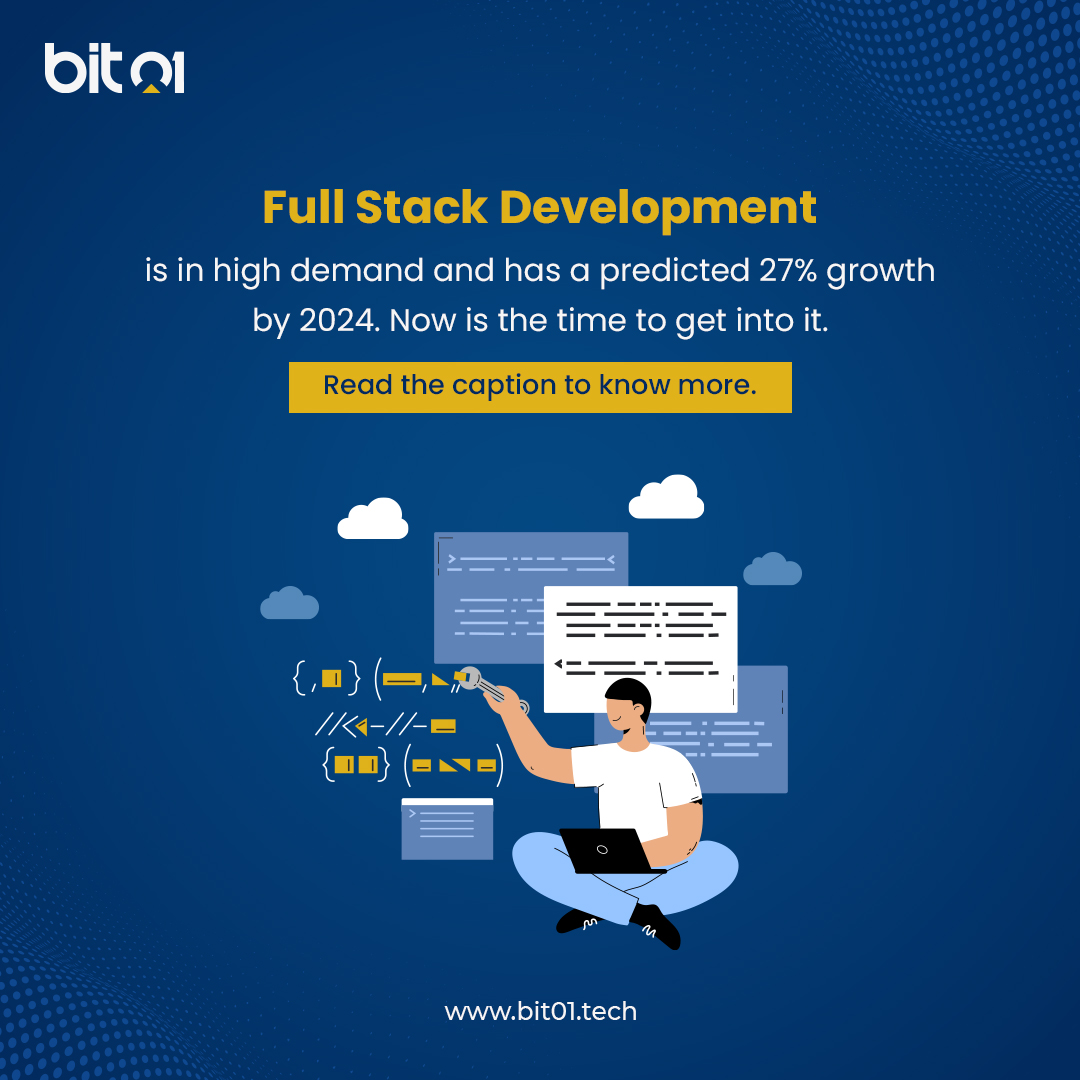 bit01

Full Stack Development

is in high demand and has a predicted 27% growth by 2024. Now is the time to get into it.

Read the caption to know more.

www.bit01.tech